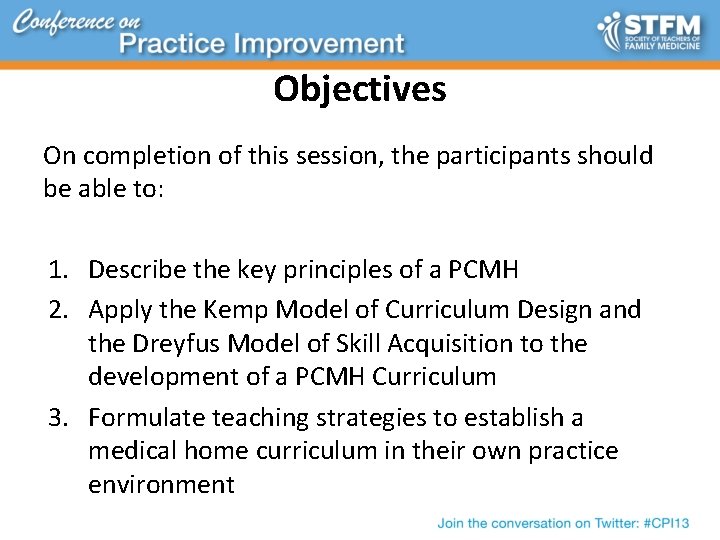 Conference on
Practice Improvement

STFM
SOCIETY OF TEACHERS OF
FAMILY MEDICINE

Objectives

On completion of this session, the participants should be able to:

1. Describe the key principles of a PCMH
2. Apply the Kemp Model of Curriculum Design and the Dreyfus Model of Skill Acquisition to the development of a PCMH Curriculum
3. Formulate teaching strategies to establish a medical home curriculum in their own practice environment

Join the conversation on Twitter: #CPI13